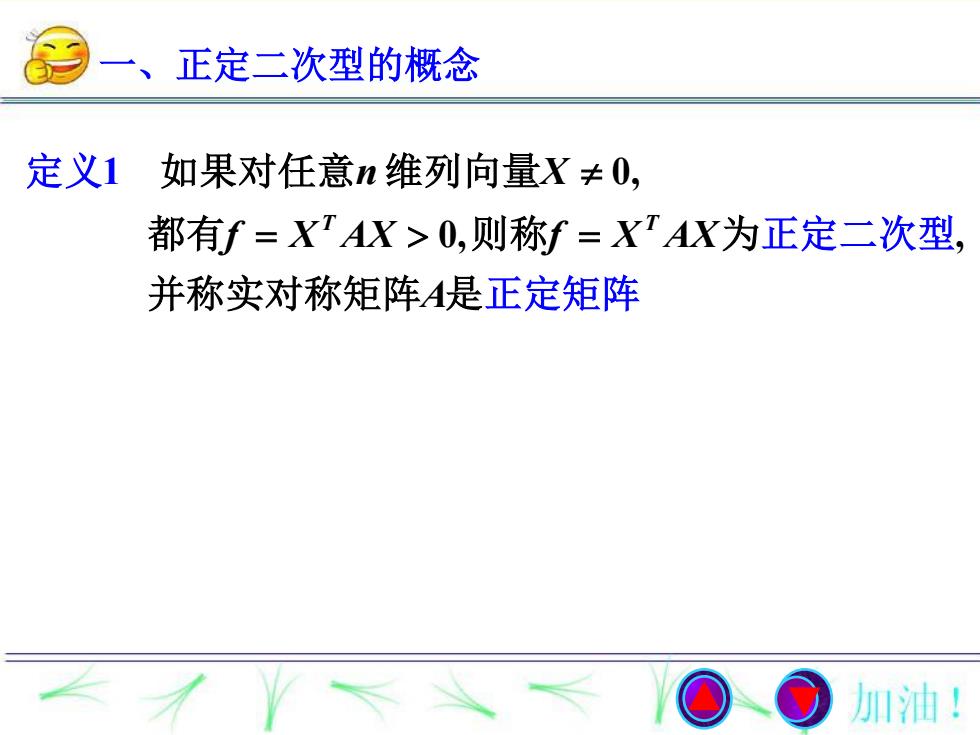 一、正定二次型的概念

定义1　如果对任意$n$维列向量$X \neq 0$,
都有$f = X^T AX > 0$,则称$f = X^T AX$为正定二次型,
并称实对称矩阵$A$是正定矩阵

加油!